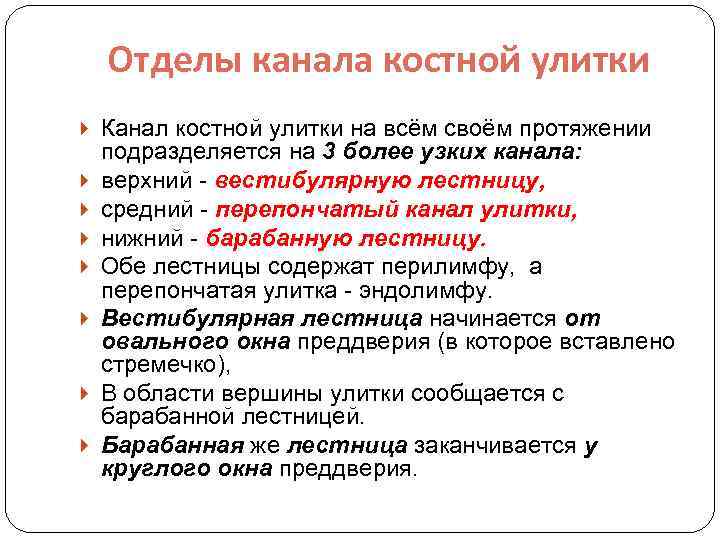 Отделы канала костной улитки

Канал костной улитки на всём своём протяжении подразделяется на 3 более узких канала:

верхний - вестибулярную лестницу,

средний - перепончатый канал улитки,

нижний - барабанную лестницу.

Обе лестницы содержат перилимфу, а перепончатая улитка - эндолимфу.

Вестибулярная лестница начинается от овального окна преддверия (в которое вставлено стремечко),

В области вершины улитки сообщается с барабанной лестницей.

Барабанная же лестница заканчивается у круглого окна преддверия.